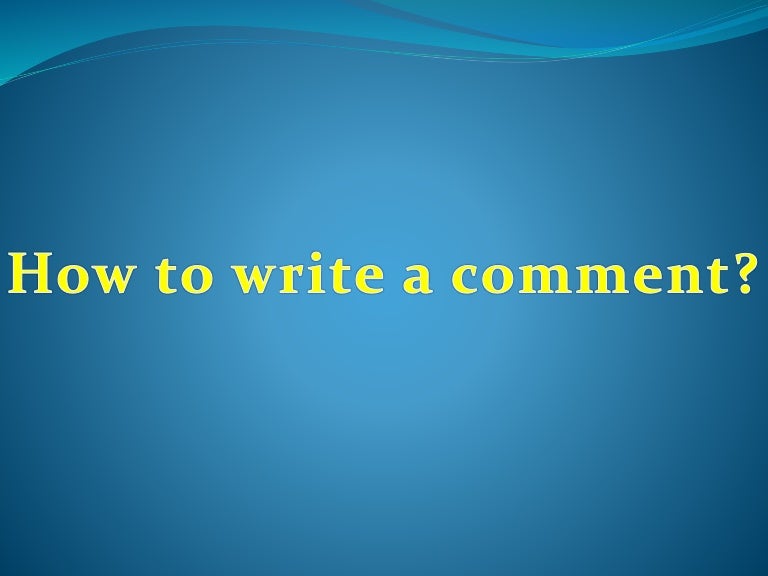 How to write a comment?